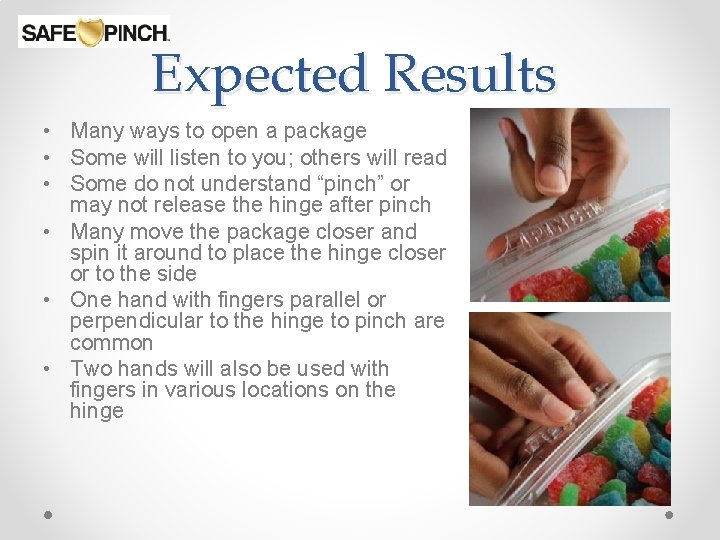 SAFE PINCH

Expected Results

• Many ways to open a package
• Some will listen to you; others will read
• Some do not understand “pinch” or may not release the hinge after pinch
• Many move the package closer and spin it around to place the hinge closer or to the side
• One hand with fingers parallel or perpendicular to the hinge to pinch are common
• Two hands will also be used with fingers in various locations on the hinge

PINCH